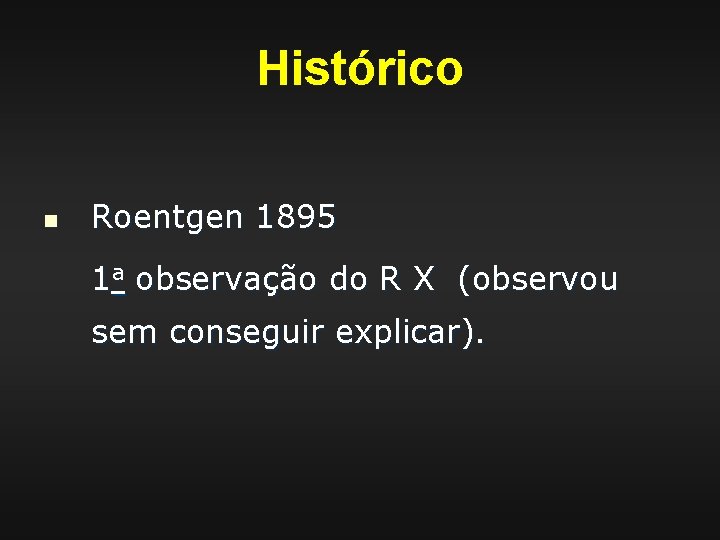 Histórico

Roentgen 1895

1ª observação do R X (observou sem conseguir explicar).